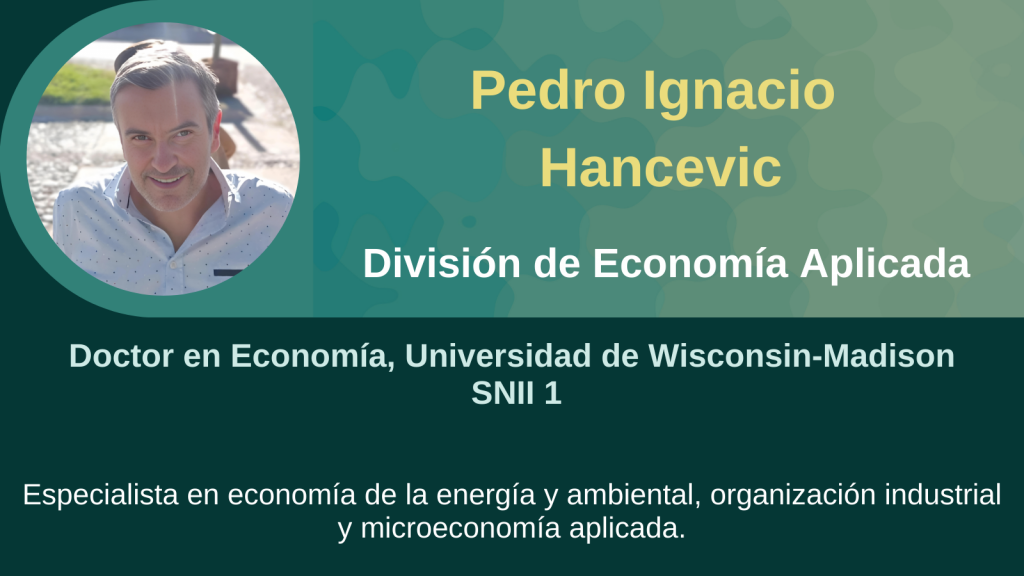 Pedro Ignacio Hancevic

División de Economía Aplicada

Doctor en Economía, Universidad de Wisconsin-Madison
SNII 1

Especialista en economía de la energía y ambiental, organización industrial y microeconomía aplicada.